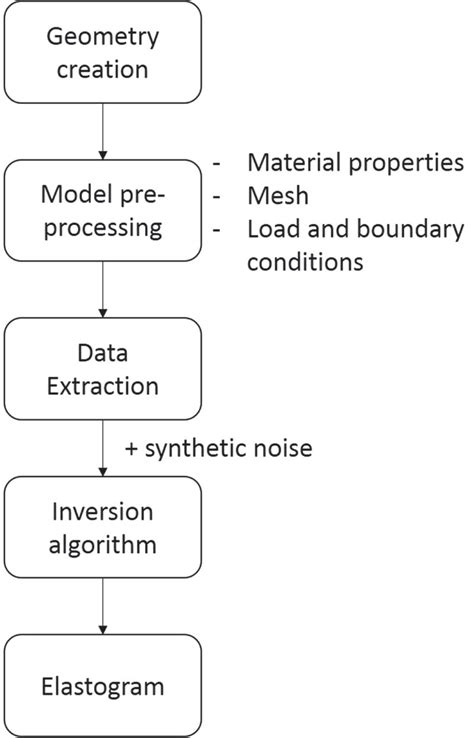 Geometry creation

Model pre-processing

- Material properties
- Mesh
- Load and boundary conditions

Data Extraction

+ synthetic noise

Inversion algorithm

Elastogram